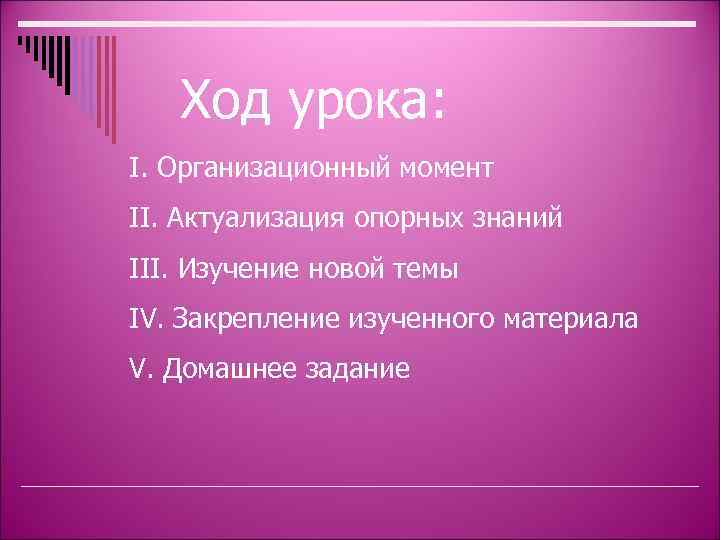 Ход урока:

I. Организационный момент

II. Актуализация опорных знаний

III. Изучение новой темы

IV. Закрепление изученного материала

V. Домашнее задание